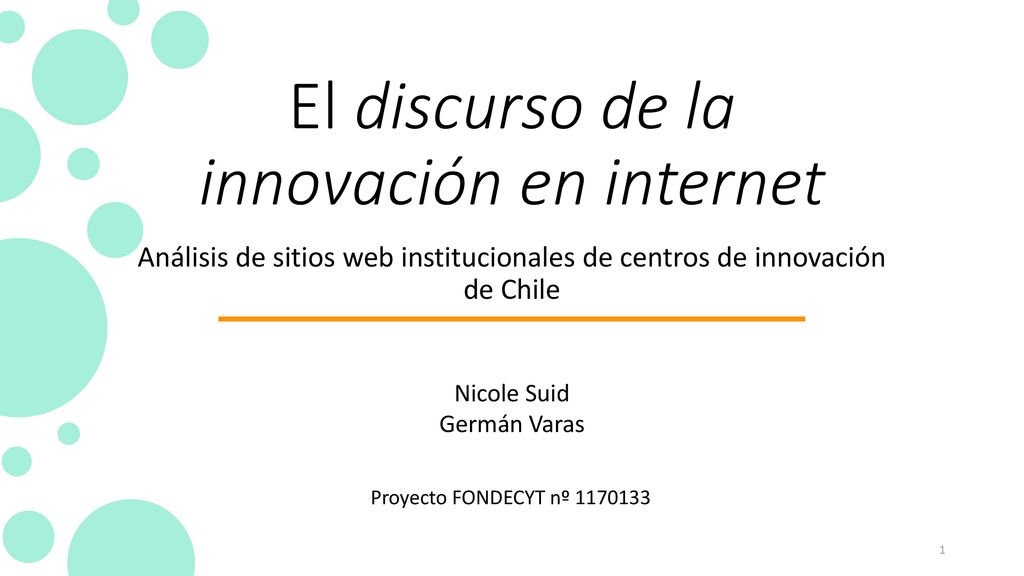 El discurso de la innovación en internet

Análisis de sitios web institucionales de centros de innovación de Chile

Nicole Suid
Germán Varas

Proyecto FONDECYT nº 1170133

1